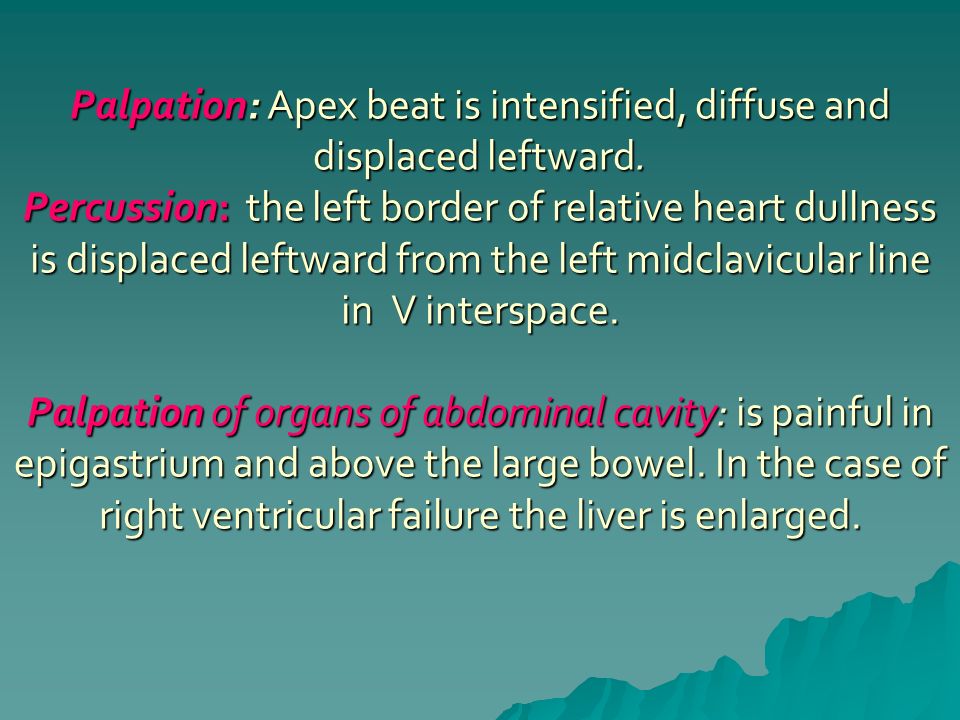 Palpation: Apex beat is intensified, diffuse and displaced leftward.
Percussion: the left border of relative heart dullness is displaced leftward from the left midclavicular line in V interspace.

Palpation of organs of abdominal cavity: is painful in epigastrium and above the large bowel. In the case of right ventricular failure the liver is enlarged.